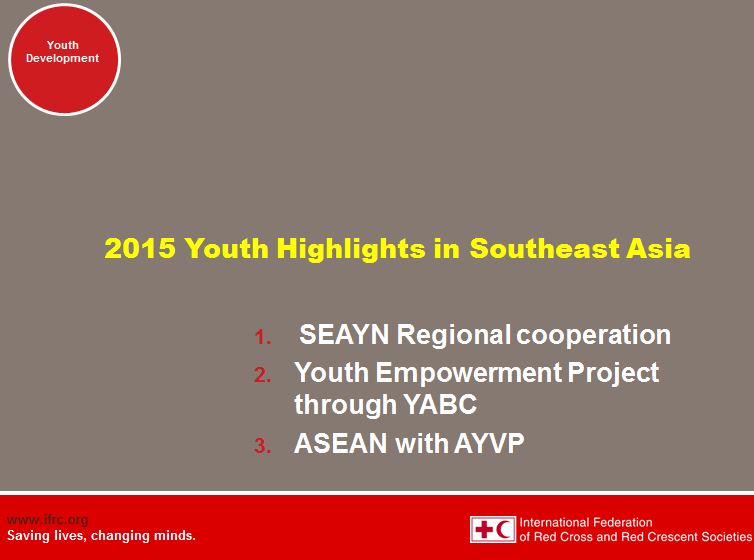 Youth Development

2015 Youth Highlights in Southeast Asia

1. SEAYN Regional cooperation
2. Youth Empowerment Project through YABC
3. ASEAN with AYVP

www.ifrc.org
Saving lives, changing minds.

International Federation of Red Cross and Red Crescent Societies